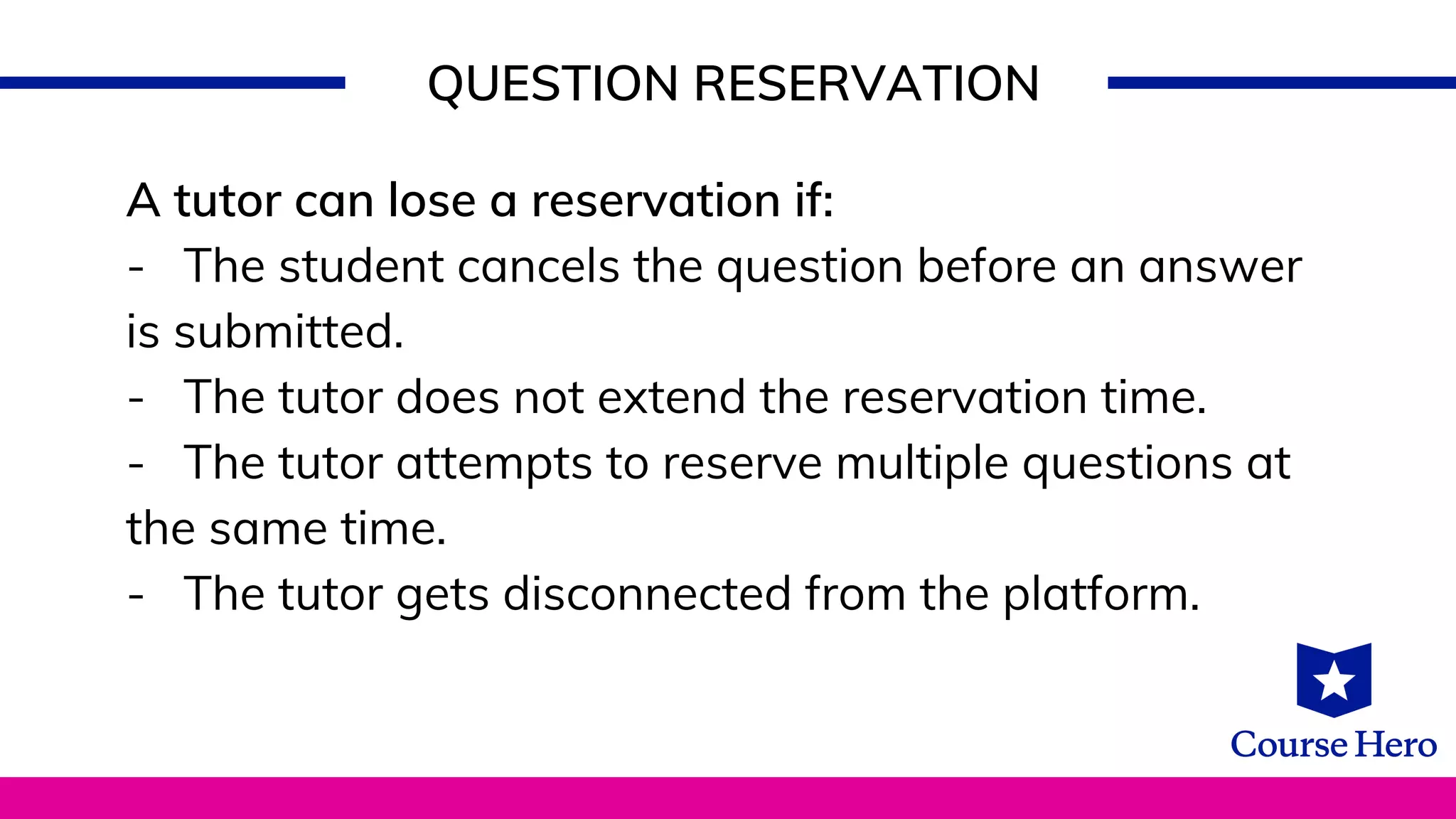 QUESTION RESERVATION

A tutor can lose a reservation if:
- The student cancels the question before an answer is submitted.
- The tutor does not extend the reservation time.
- The tutor attempts to reserve multiple questions at the same time.
- The tutor gets disconnected from the platform.

Course Hero